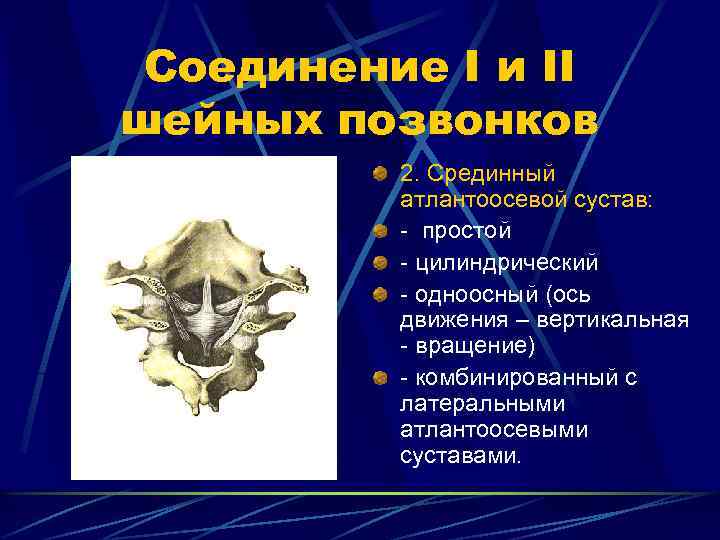 Соединение I и II шейных позвонков

2. Срединный атлантоосевой сустав:

- простой

- цилиндрический

- одноосный (ось движения – вертикальная - вращение)

- комбинированный с латеральными атлантоосевыми суставами.